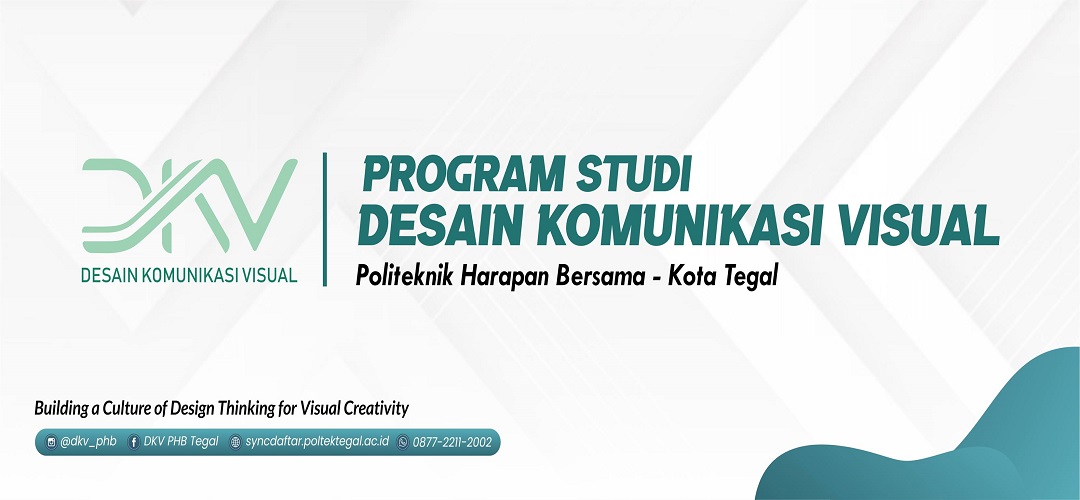 DKV
DESAIN KOMUNIKASI VISUAL

PROGRAM STUDI
DESAIN KOMUNIKASI VISUAL
Politeknik Harapan Bersama - Kota Tegal

Building a Culture of Design Thinking for Visual Creativity

@dkv_phb DKV PHB Tegal syncdaftar.poltektegal.ac.id 0877-2211-2002